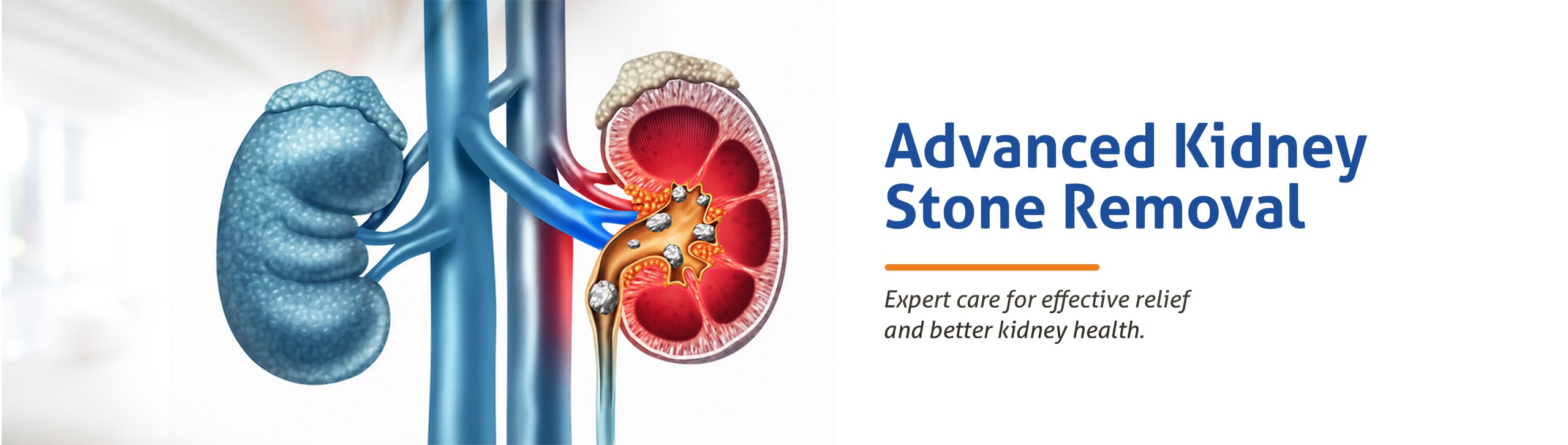 Advanced Kidney Stone Removal

Expert care for effective relief and better kidney health.